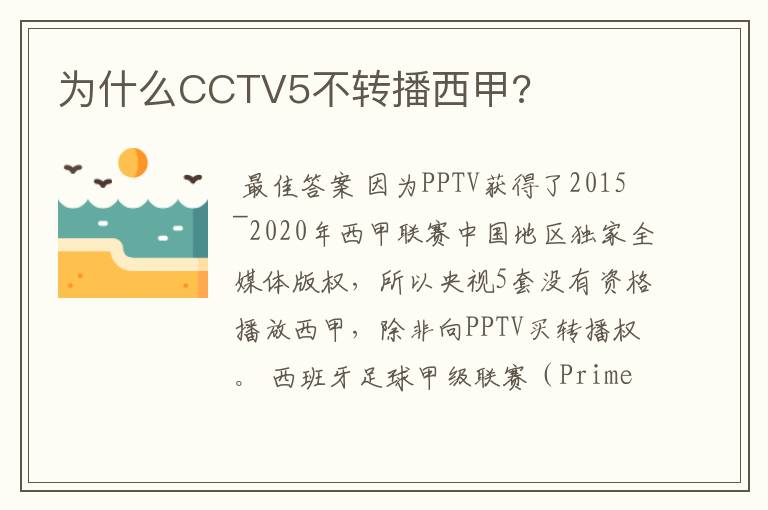 为什么CCTV5不转播西甲？

最佳答案 因为PPTV获得了2015¯2020年西甲联赛中国地区独家全媒体版权，所以央视5套没有资格播放西甲，除非向PPTV买转播权。 西班牙足球甲级联赛（Prime